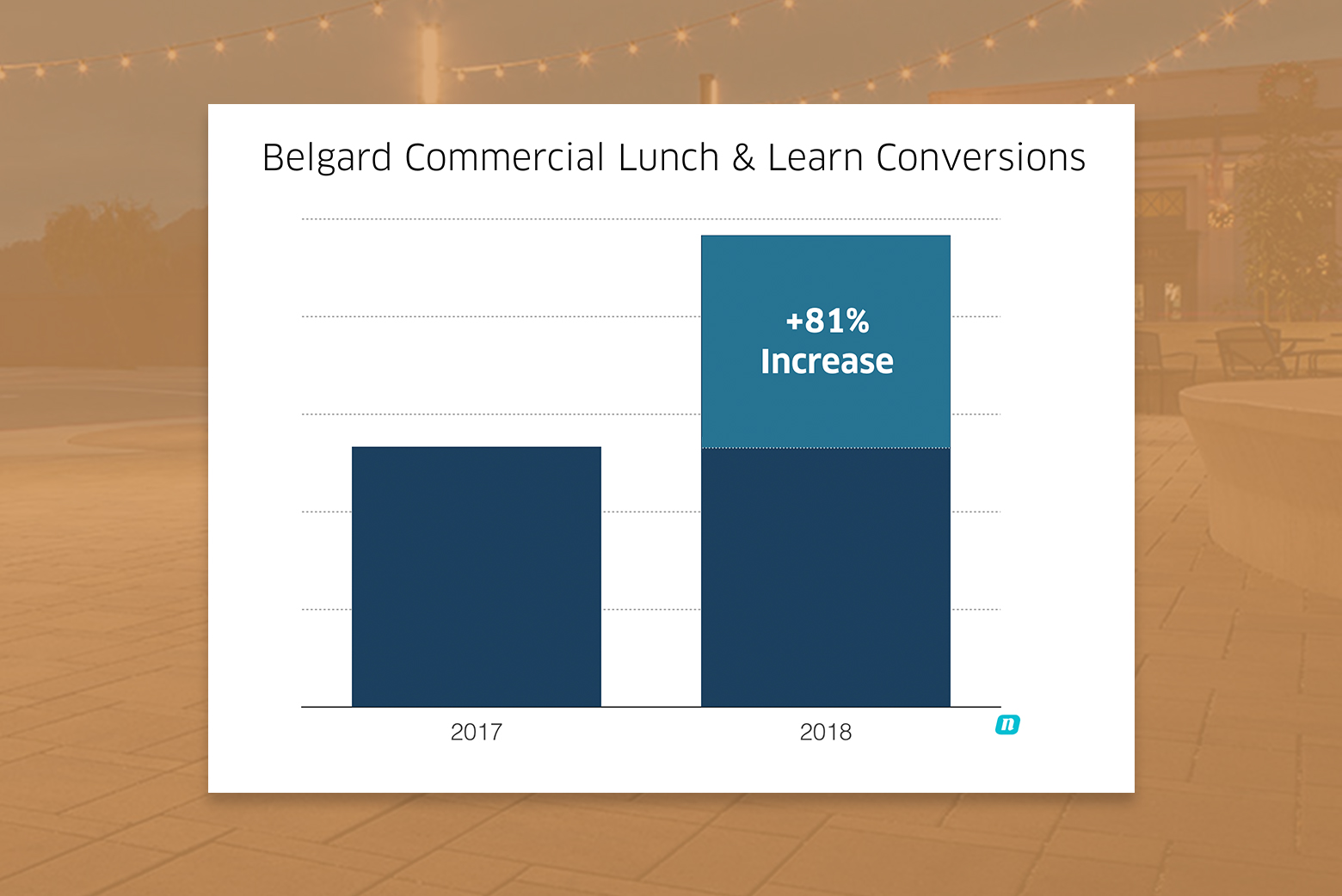 Belgard Commercial Lunch & Learn Conversions

+81%
Increase

2017

2018

n